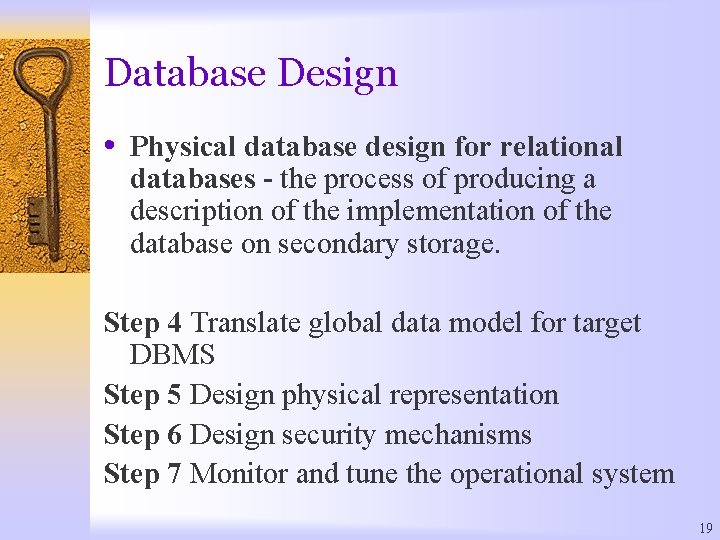 Database Design

• Physical database design for relational databases - the process of producing a description of the implementation of the database on secondary storage.

Step 4 Translate global data model for target DBMS

Step 5 Design physical representation

Step 6 Design security mechanisms

Step 7 Monitor and tune the operational system

19